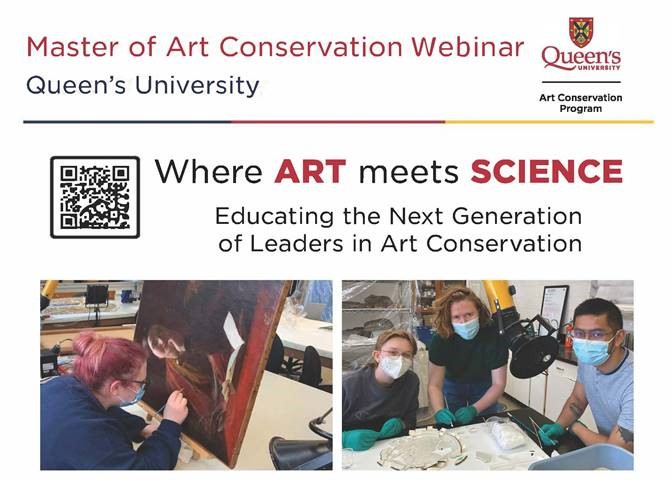 Master of Art Conservation Webinar
Queen's University

Queen's UNIVERSITY
Art Conservation Program

Where ART meets SCIENCE
Educating the Next Generation of Leaders in Art Conservation